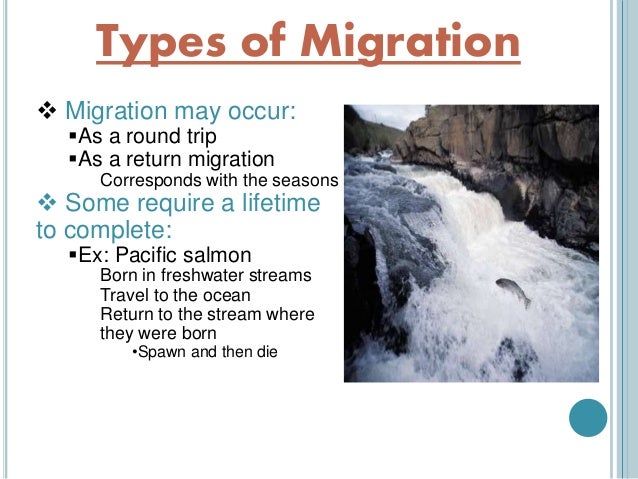 Types of Migration

❖ Migration may occur:
▪As a round trip
▪As a return migration
Corresponds with the seasons
❖ Some require a lifetime to complete:
▪Ex: Pacific salmon
Born in freshwater streams
Travel to the ocean
Return to the stream where they were born
•Spawn and then die